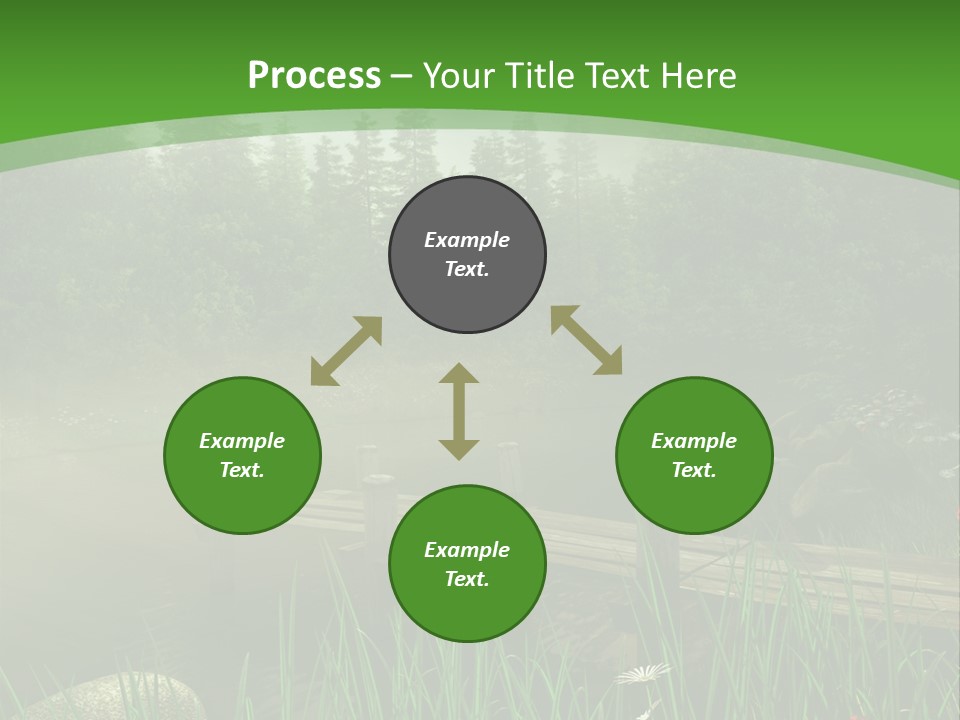 Process – Your Title Text Here

Example Text.

Example Text.

Example Text.

Example Text.